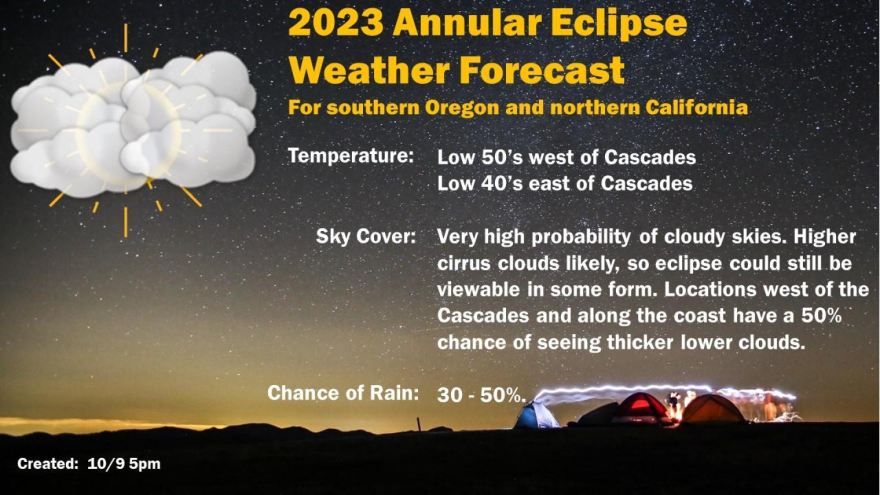 2023 Annular Eclipse Weather Forecast

For southern Oregon and northern California

Temperature: Low 50's west of Cascades
Low 40's east of Cascades

Sky Cover: Very high probability of cloudy skies. Higher cirrus clouds likely, so eclipse could still be viewable in some form. Locations west of the Cascades and along the coast have a 50% chance of seeing thicker lower clouds.

Chance of Rain: 30 - 50%.

Created: 10/9 5pm